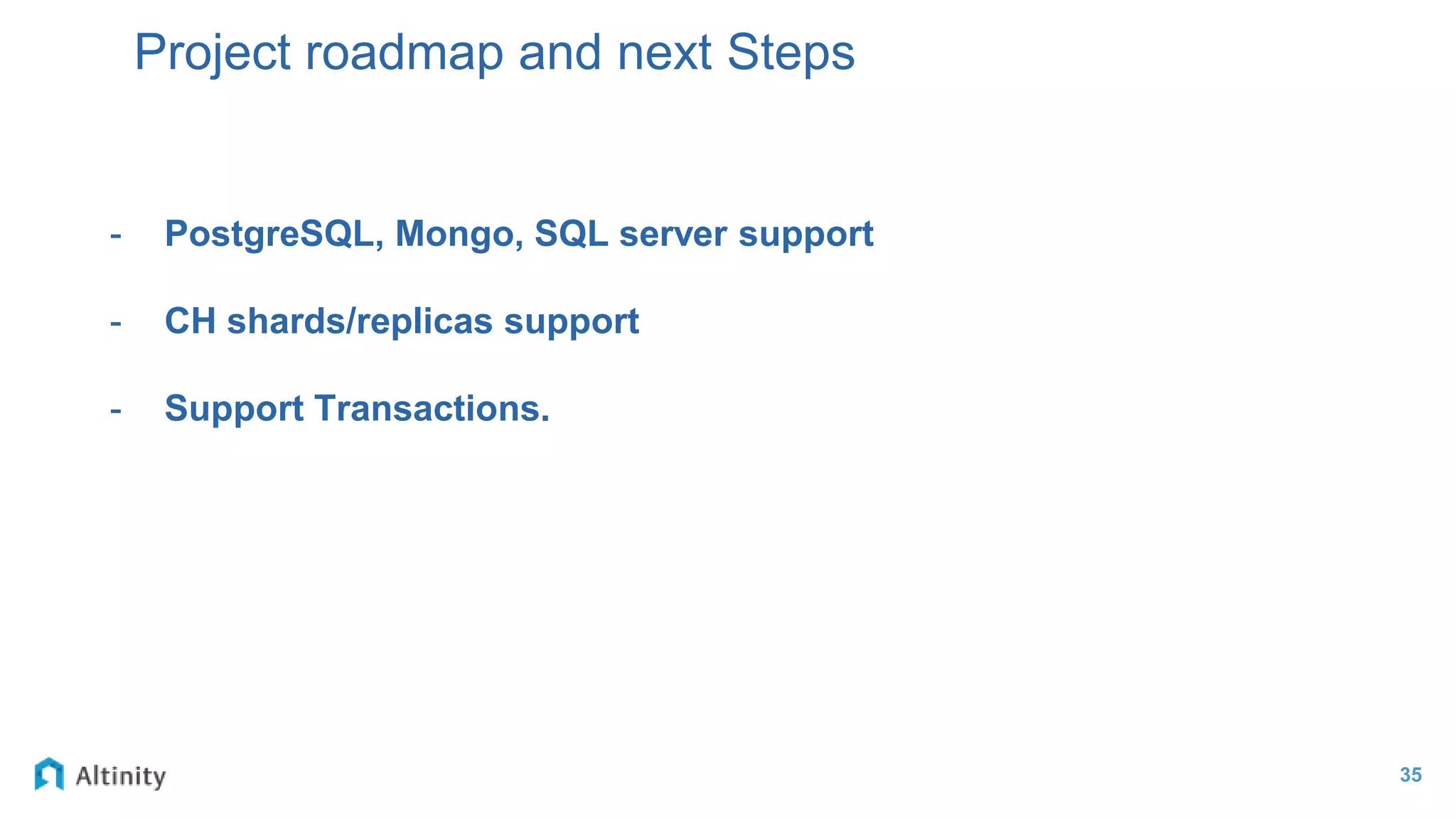 Project roadmap and next Steps

- PostgreSQL, Mongo, SQL server support

- CH shards/replicas support

- Support Transactions.

Altinity

35